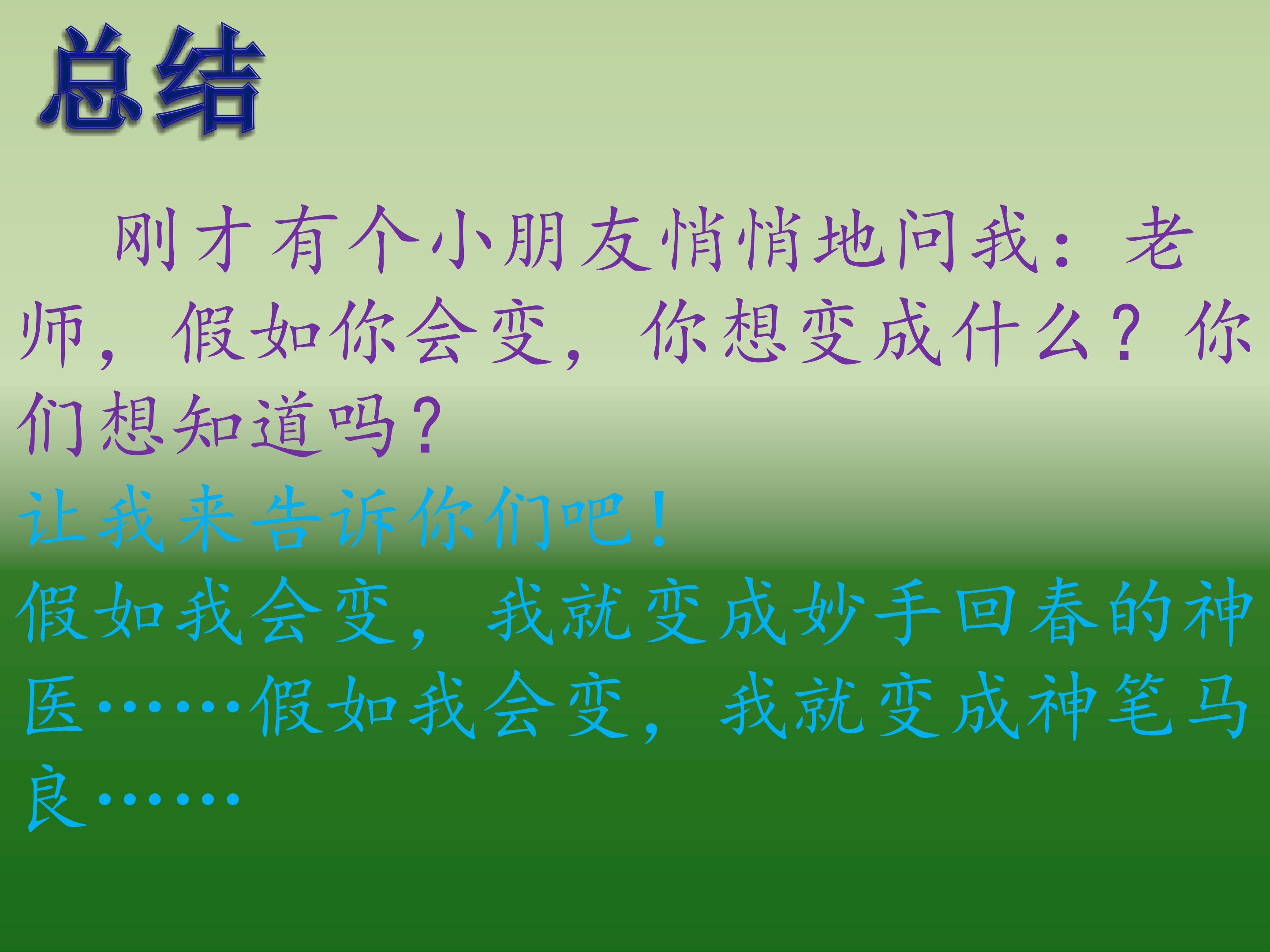 总结

刚才有个小朋友悄悄地问我：老师，假如你会变，你想变成什么？你们想知道吗？

让我来告诉你们吧！

假如我会变，我就变成妙手回春的神医……假如我会变，我就变成神笔马良……